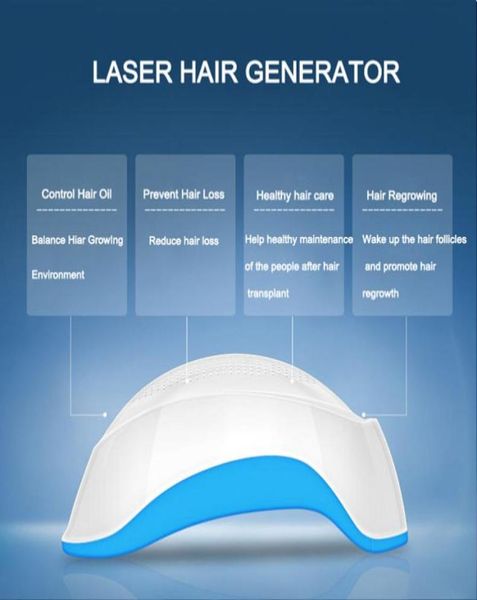 LASER HAIR GENERATOR

Control Hair Oil

Balance Hiar Growing Environment

Prevent Hair Loss

Reduce hair loss

Healthy hair care

Help healthy maintenance of the people after hair transplant

Hair Regrowing

Wake up the hair follicles and promote hair regrowth